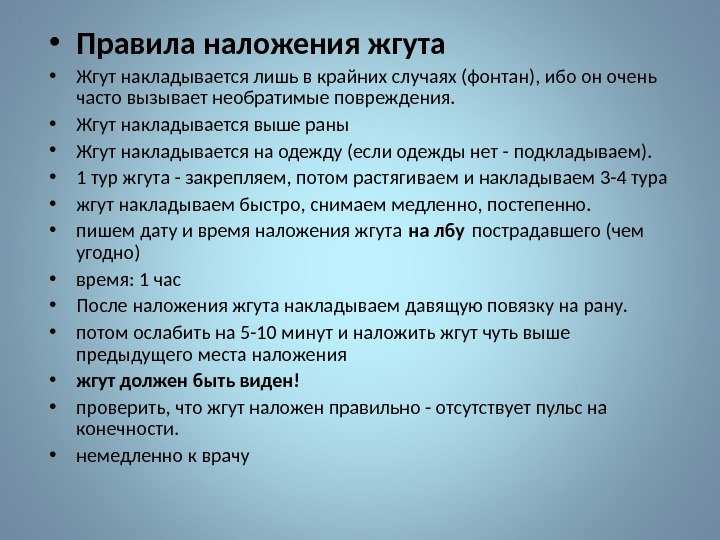 • Правила наложения жгута
• Жгут накладывается лишь в крайних случаях (фонтан), ибо он очень часто вызывает необратимые повреждения.
• Жгут накладывается выше раны
• Жгут накладывается на одежду (если одежды нет - подкладываем).
• 1 тур жгута - закрепляем, потом растягиваем и накладываем 3-4 тура
• жгут накладываем быстро, снимаем медленно, постепенно.
• пишем дату и время наложения жгута на лбу пострадавшего (чем угодно)
• время: 1 час
• После наложения жгута накладываем давящую повязку на рану.
• потом ослабить на 5-10 минут и наложить жгут чуть выше предыдущего места наложения
• жгут должен быть виден!
• проверить, что жгут наложен правильно - отсутствует пульс на конечности.
• немедленно к врачу